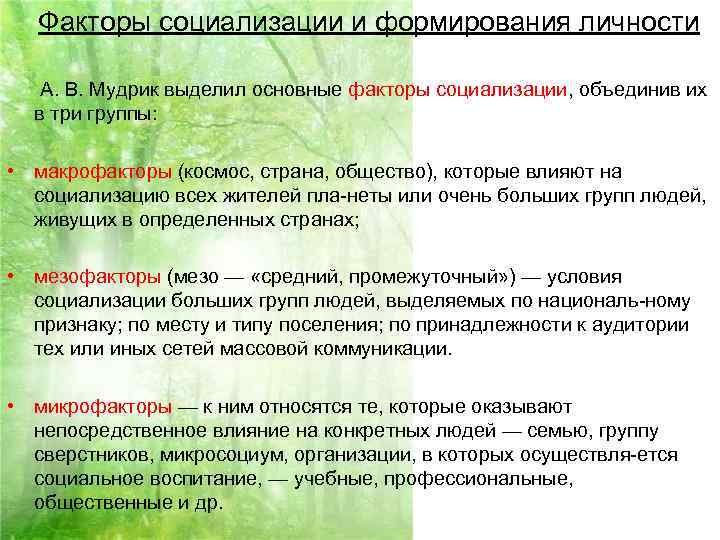 Факторы социализации и формирования личности

А. В. Мудрик выделил основные факторы социализации, объединив их в три группы:

• макрофакторы (космос, страна, общество), которые влияют на социализацию всех жителей пла-неты или очень больших групп людей, живущих в определенных странах;

• мезофакторы (мезо — «средний, промежуточный») — условия социализации больших групп людей, выделяемых по националь-ному признаку; по месту и типу поселения; по принадлежности к аудитории тех или иных сетей массовой коммуникации.

• микрофакторы — к ним относятся те, которые оказывают непосредственное влияние на конкретных людей — семью, группу сверстников, микросоциум, организации, в которых осуществля-ется социальное воспитание, — учебные, профессиональные, общественные и др.